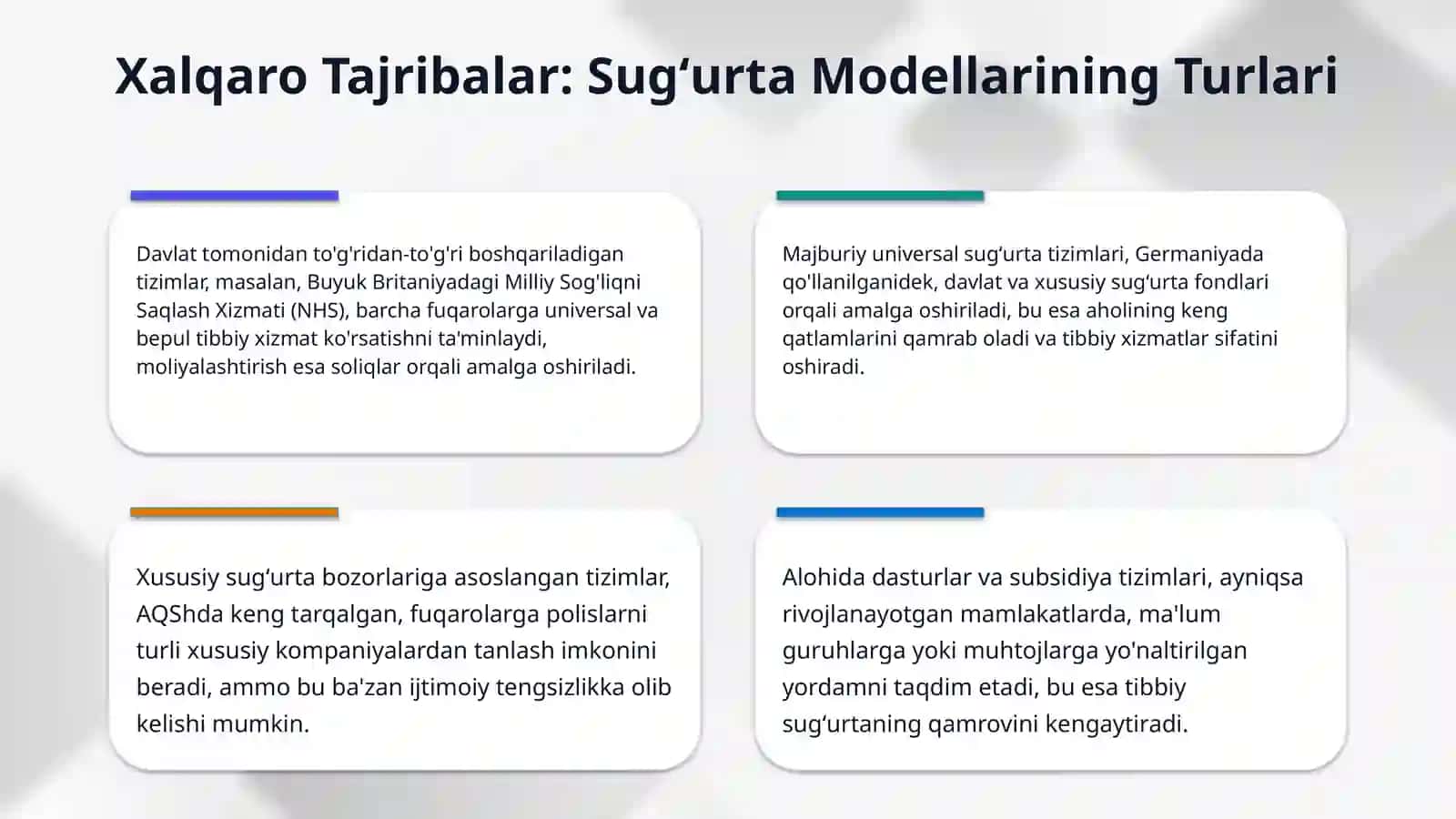 Xalqaro Tajribalar: Sug‘urta Modellarining Turlari

Davlat tomonidan to'g'ridan-to'g'ri boshqariladigan tizimlar, masalan, Buyuk Britaniyadagi Milliy Sog'liqni Saqlash Xizmati (NHS), barcha fuqarolarga universal va bepul tibbiy xizmat ko'rsatishni ta'minlaydi, moliyalashtirish esa soliqlar orqali amalga oshiriladi.

Majburiy universal sug‘urta tizimlari, Germaniyada qo'llanilganidek, davlat va xususiy sug‘urta fondlari orqali amalga oshiriladi, bu esa aholining keng qatlamlarini qamrab oladi va tibbiy xizmatlar sifatini oshiradi.

Xususiy sug‘urta bozorlariga asoslangan tizimlar, AQShda keng tarqalgan, fuqarolarga polislarni turli xususiy kompaniyalardan tanlash imkonini beradi, ammo bu ba'zan ijtimoiy tengsizlikka olib kelishi mumkin.

Alohida dasturlar va subsidiya tizimlari, ayniqsa rivojlanayotgan mamlakatlarda, ma'lum guruhlarga yoki muhtojlarga yo'naltirilgan yordamni taqdim etadi, bu esa tibbiy sug‘urtaning qamrovini kengaytiradi.